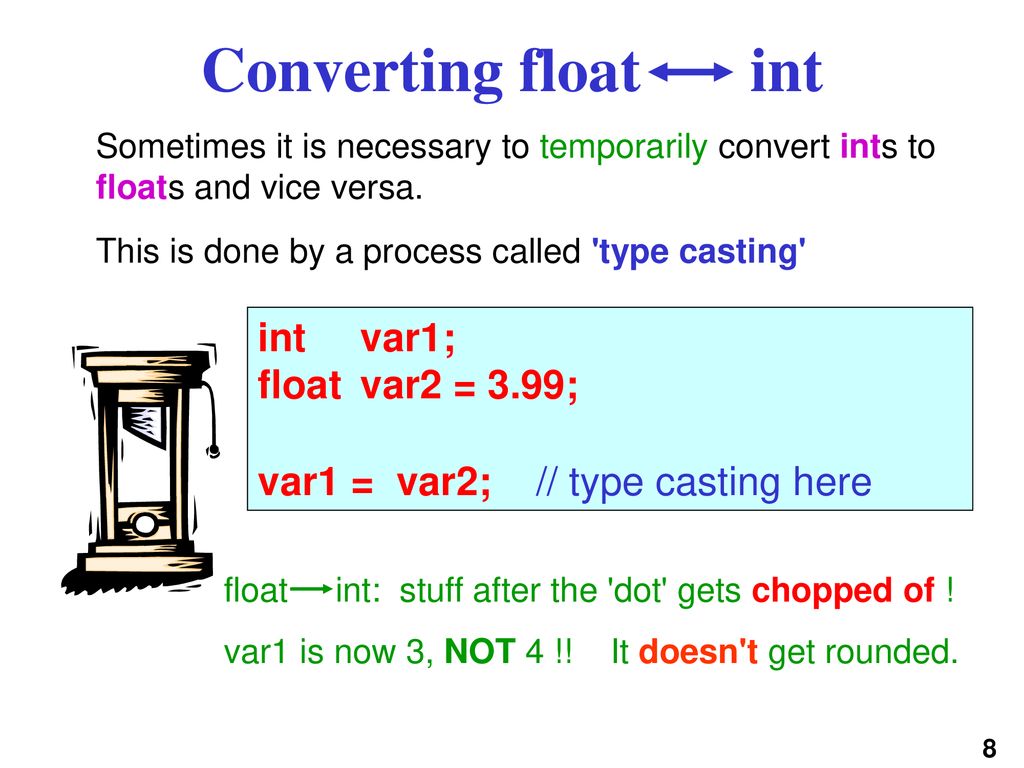 Converting float ⟷ int

Sometimes it is necessary to temporarily convert ints to floats and vice versa.

This is done by a process called 'type casting'

int var1;
float var2 = 3.99;

var1 = var2; // type casting here

float → int: stuff after the 'dot' gets chopped of !

var1 is now 3, NOT 4 !! It doesn't get rounded.

8